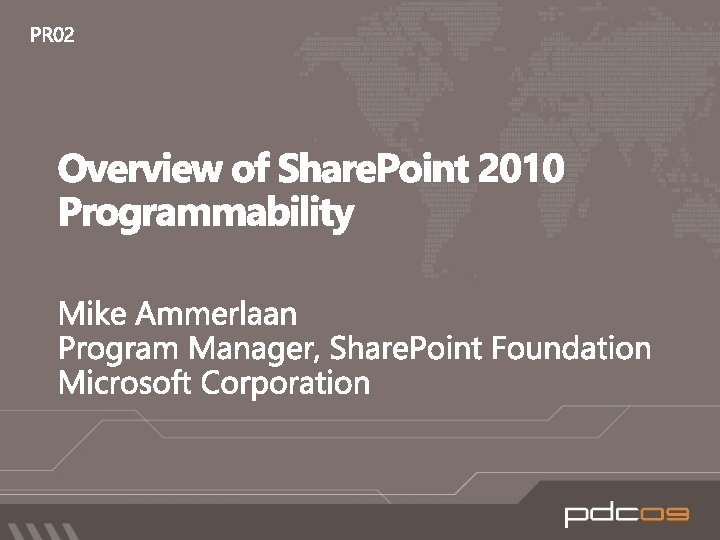 PR02

Overview of SharePoint 2010 Programmability

Mike Ammerlaan
Program Manager, SharePoint Foundation
Microsoft Corporation

pdc09